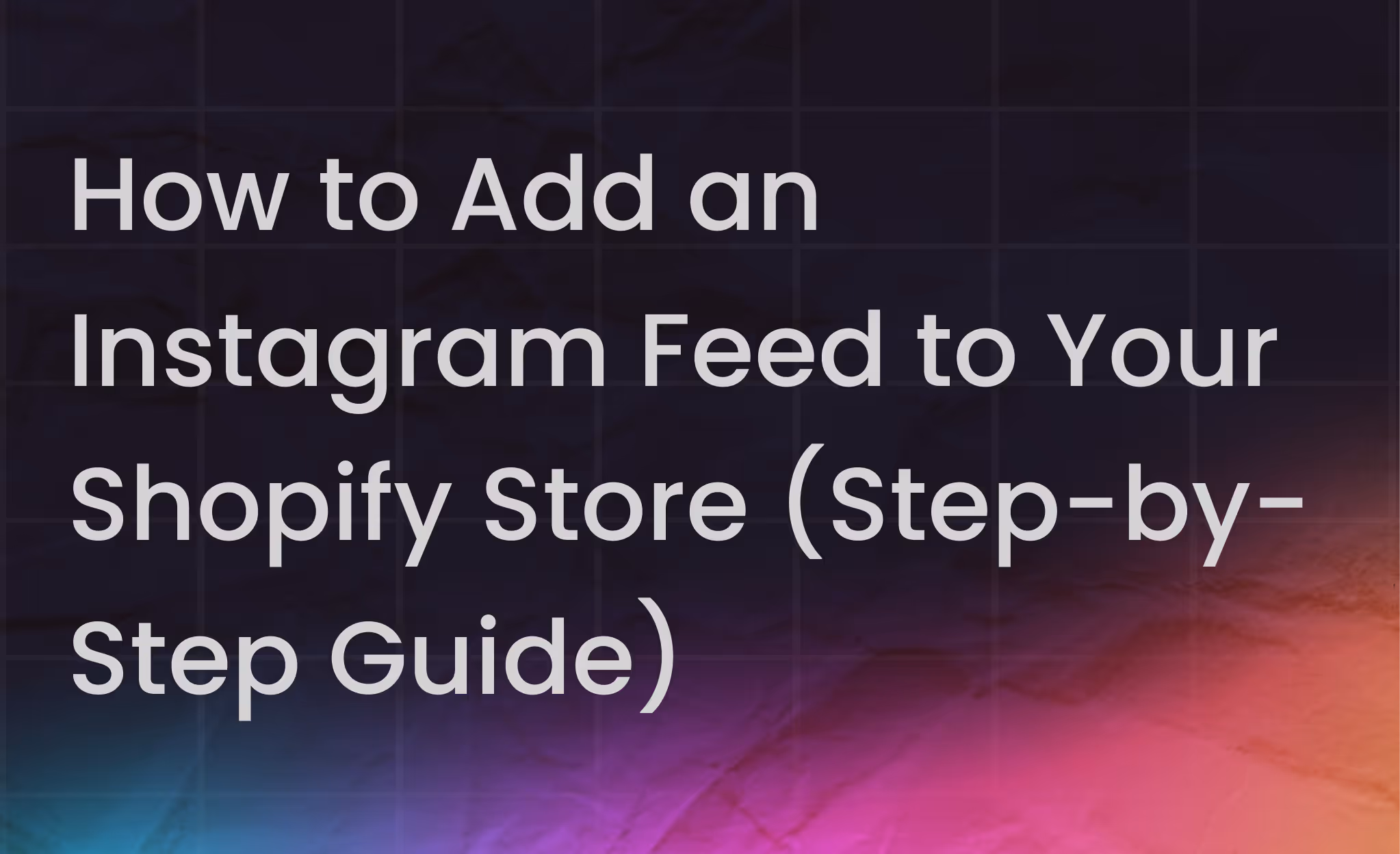 How to Add an Instagram Feed to Your Shopify Store (Step-by-Step Guide)